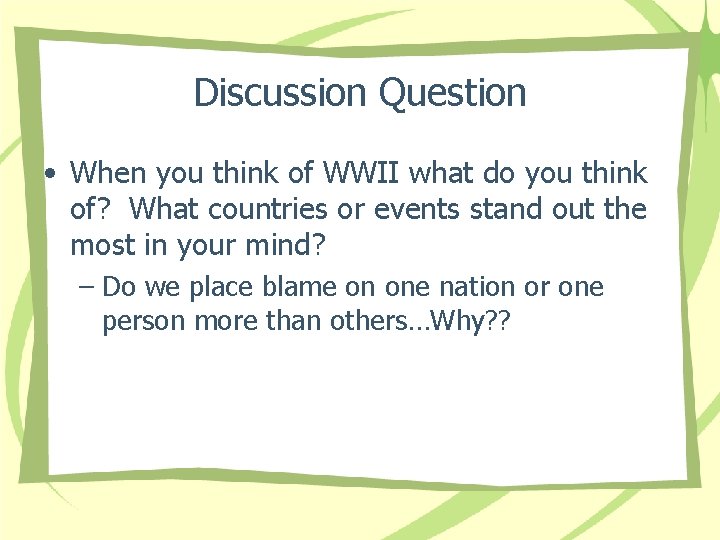 Discussion Question

• When you think of WWII what do you think of? What countries or events stand out the most in your mind?

– Do we place blame on one nation or one person more than others…Why??